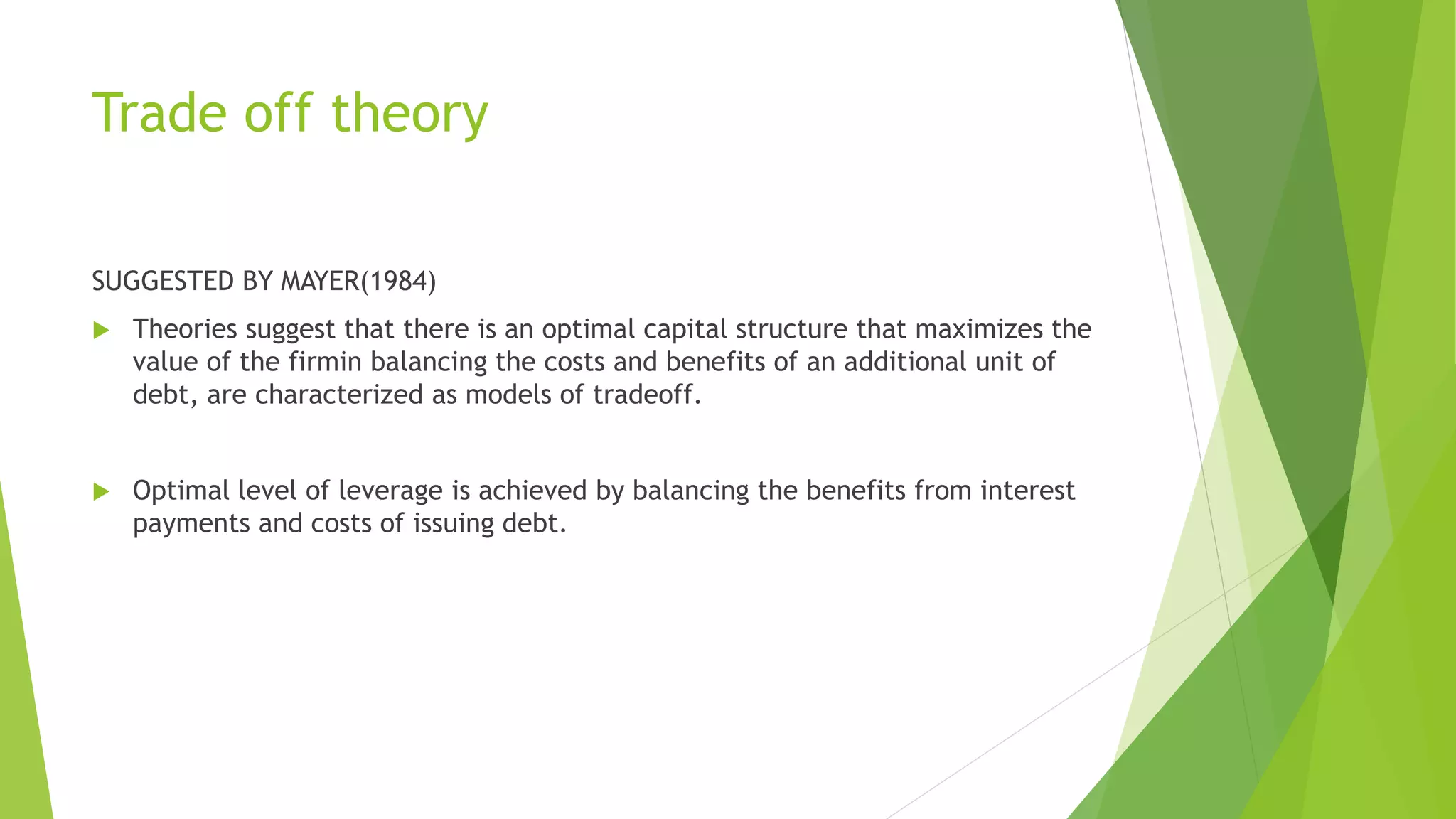 Trade off theory

SUGGESTED BY MAYER(1984)

Theories suggest that there is an optimal capital structure that maximizes the value of the firmin balancing the costs and benefits of an additional unit of debt, are characterized as models of tradeoff.

Optimal level of leverage is achieved by balancing the benefits from interest payments and costs of issuing debt.